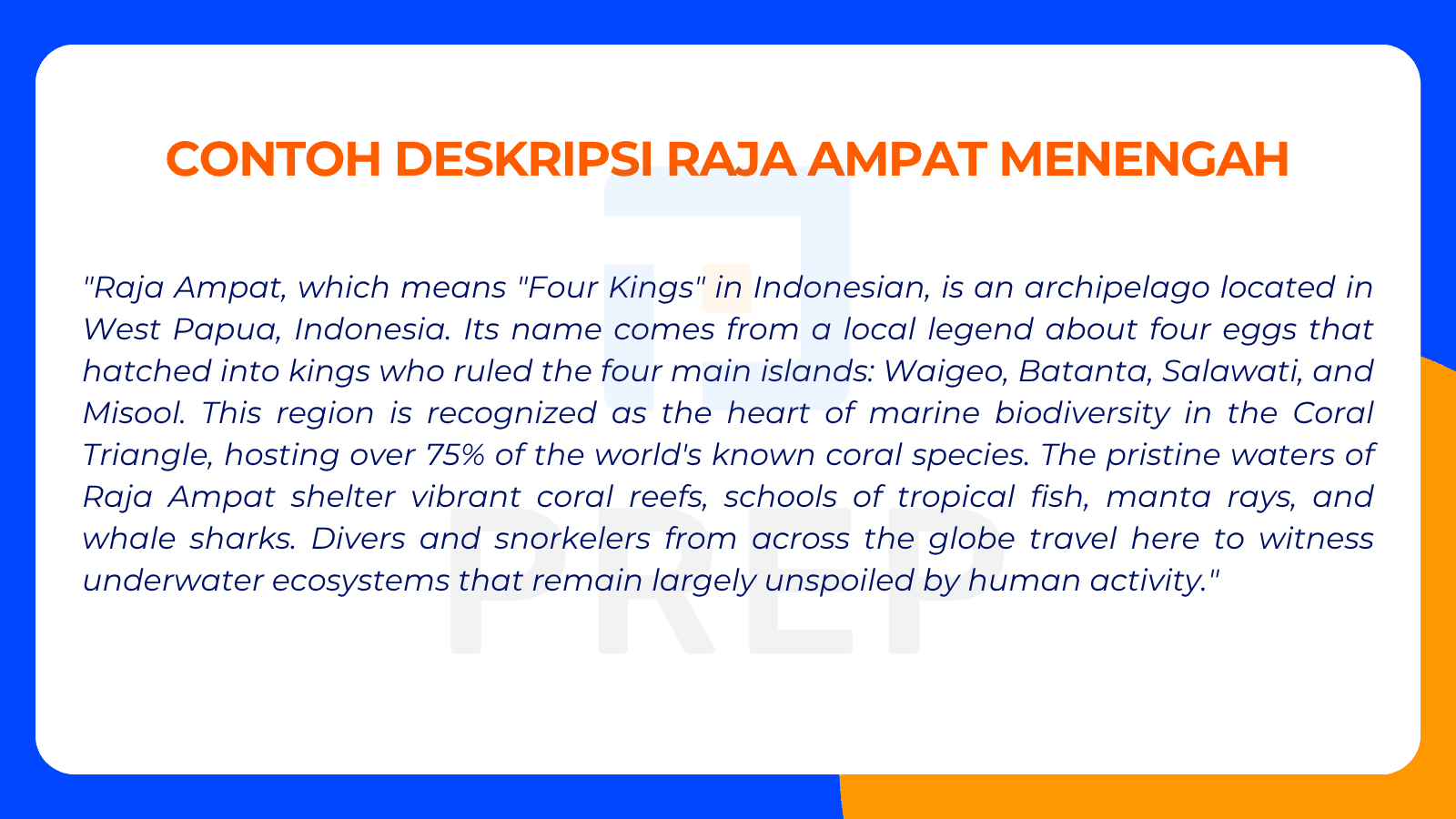 CONTOH DESKRIPSI RAJA AMPAT MENENGAH

"Raja Ampat, which means "Four Kings" in Indonesian, is an archipelago located in West Papua, Indonesia. Its name comes from a local legend about four eggs that hatched into kings who ruled the four main islands: Waigeo, Batanta, Salawati, and Misool. This region is recognized as the heart of marine biodiversity in the Coral Triangle, hosting over 75% of the world's known coral species. The pristine waters of Raja Ampat shelter vibrant coral reefs, schools of tropical fish, manta rays, and whale sharks. Divers and snorkelers from across the globe travel here to witness underwater ecosystems that remain largely unspoiled by human activity."

PREP